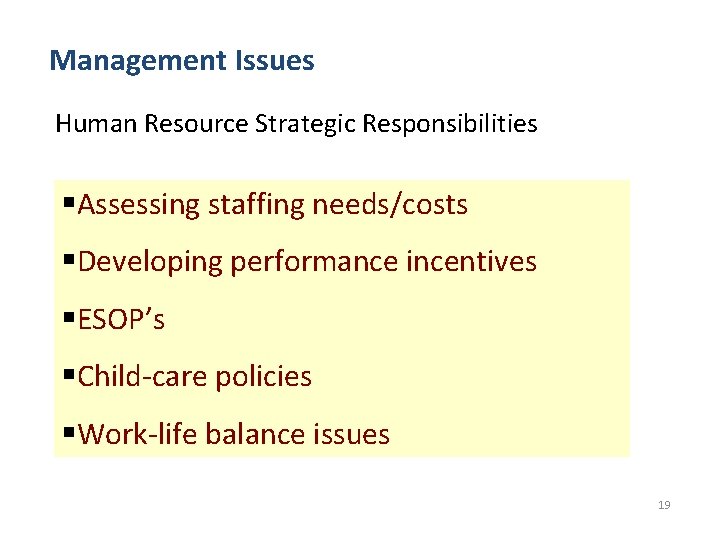 Management Issues

Human Resource Strategic Responsibilities

▪Assessing staffing needs/costs

▪Developing performance incentives

▪ESOP’s

▪Child-care policies

▪Work-life balance issues

19